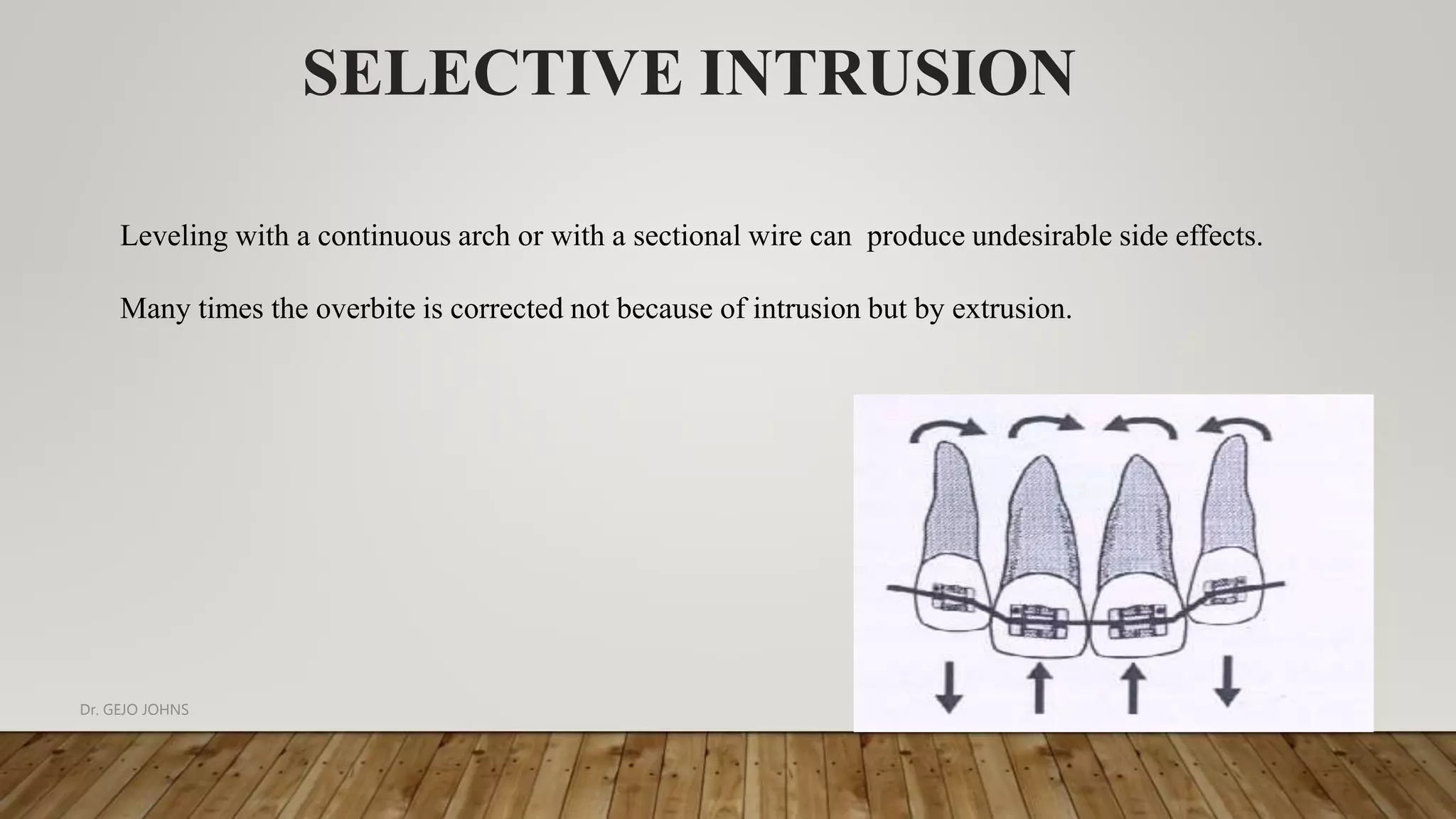 SELECTIVE INTRUSION

Leveling with a continuous arch or with a sectional wire can produce undesirable side effects.

Many times the overbite is corrected not because of intrusion but by extrusion.

Dr. GEJO JOHNS